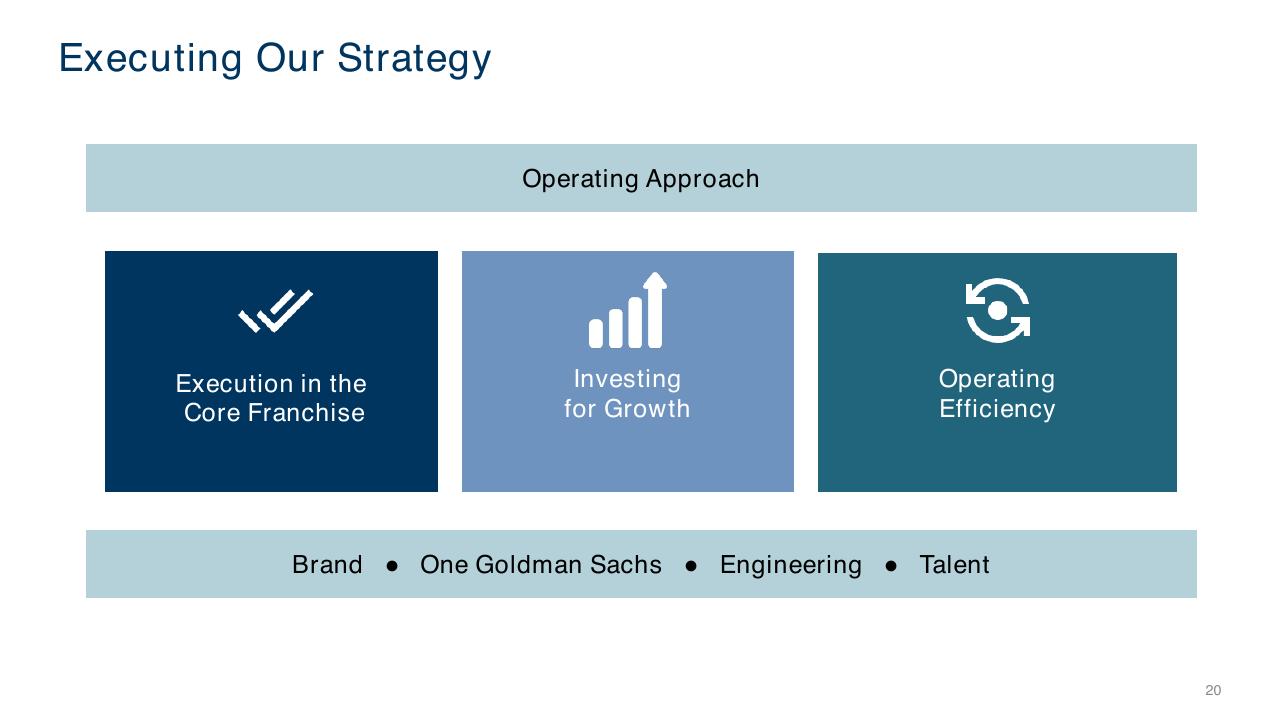 Executing Our Strategy

Operating Approach

Execution in the Core Franchise

Investing for Growth

Operating Efficiency

Brand ● One Goldman Sachs ● Engineering ● Talent

20